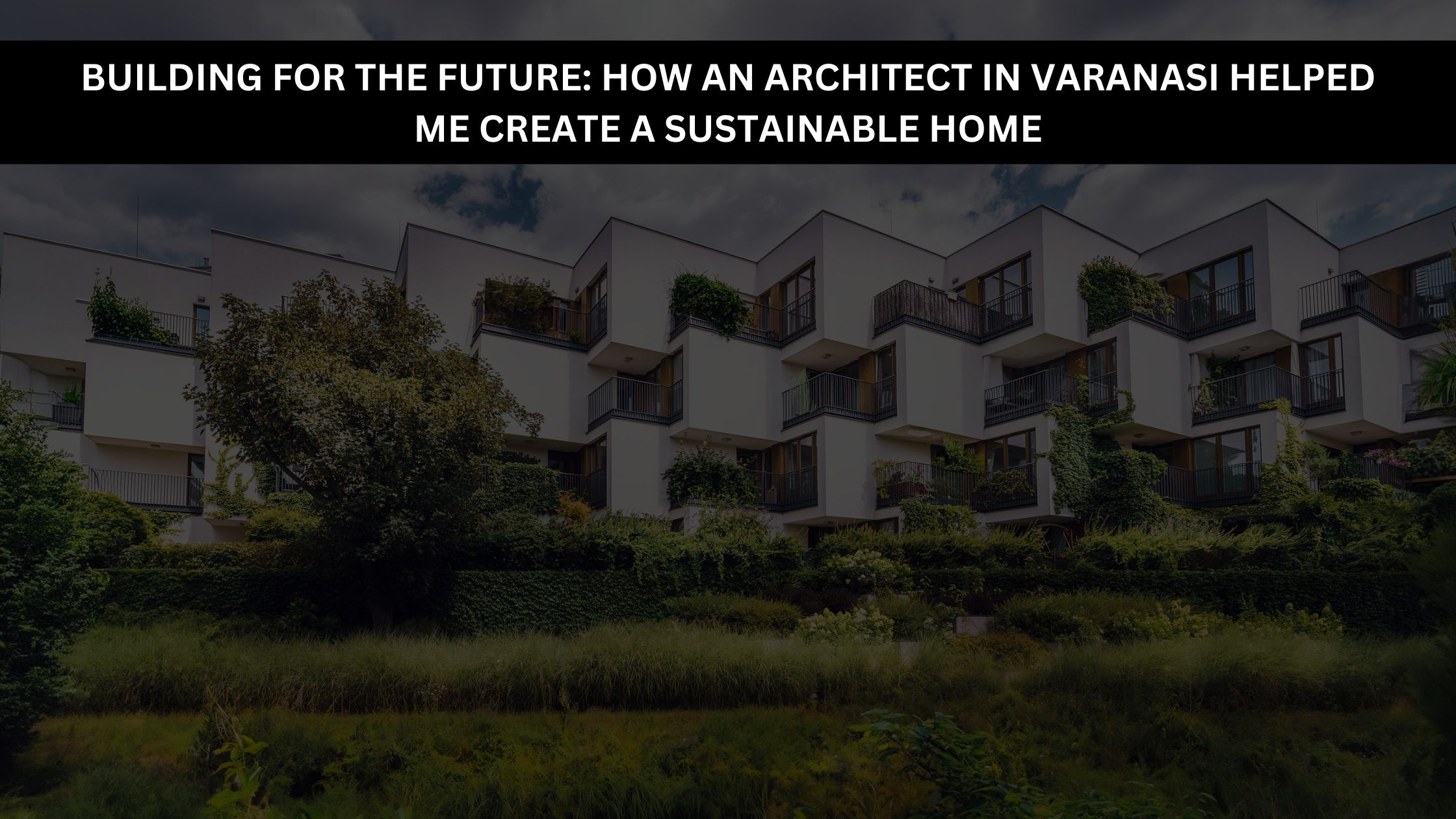 BUILDING FOR THE FUTURE: HOW AN ARCHITECT IN VARANASI HELPED ME CREATE A SUSTAINABLE HOME